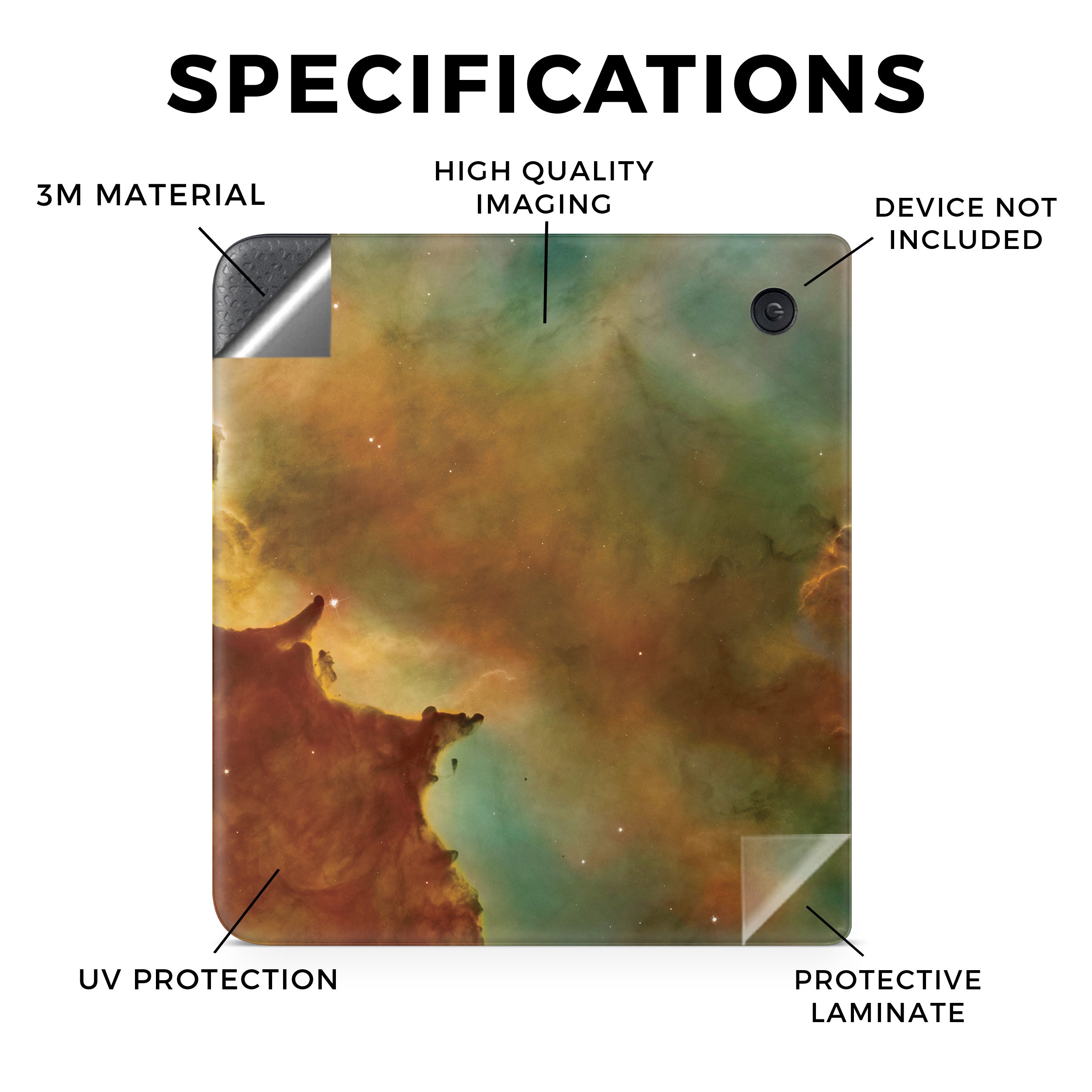 SPECIFICATIONS

3M MATERIAL

HIGH QUALITY IMAGING

DEVICE NOT INCLUDED

UV PROTECTION

PROTECTIVE LAMINATE